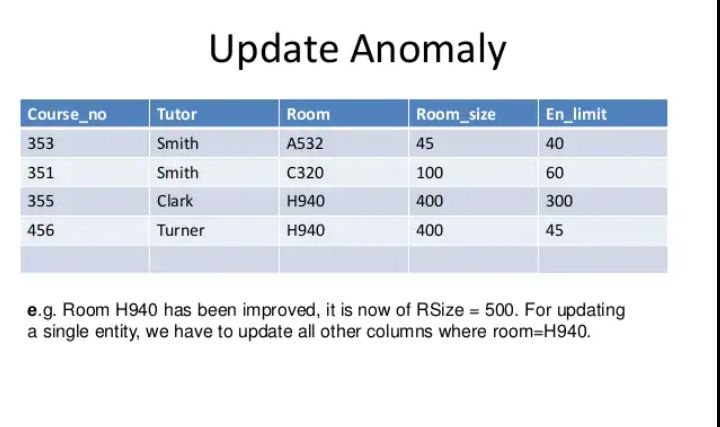 Update Anomaly

| Course_no | Tutor | Room | Room_size | En_limit |
|---|---|---|---|---|
| 353 | Smith | A532 | 45 | 40 |
| 351 | Smith | C320 | 100 | 60 |
| 355 | Clark | H940 | 400 | 300 |
| 456 | Turner | H940 | 400 | 45 |
| | | | | |

e.g. Room H940 has been improved, it is now of RSize = 500. For updating a single entity, we have to update all other columns where room=H940.